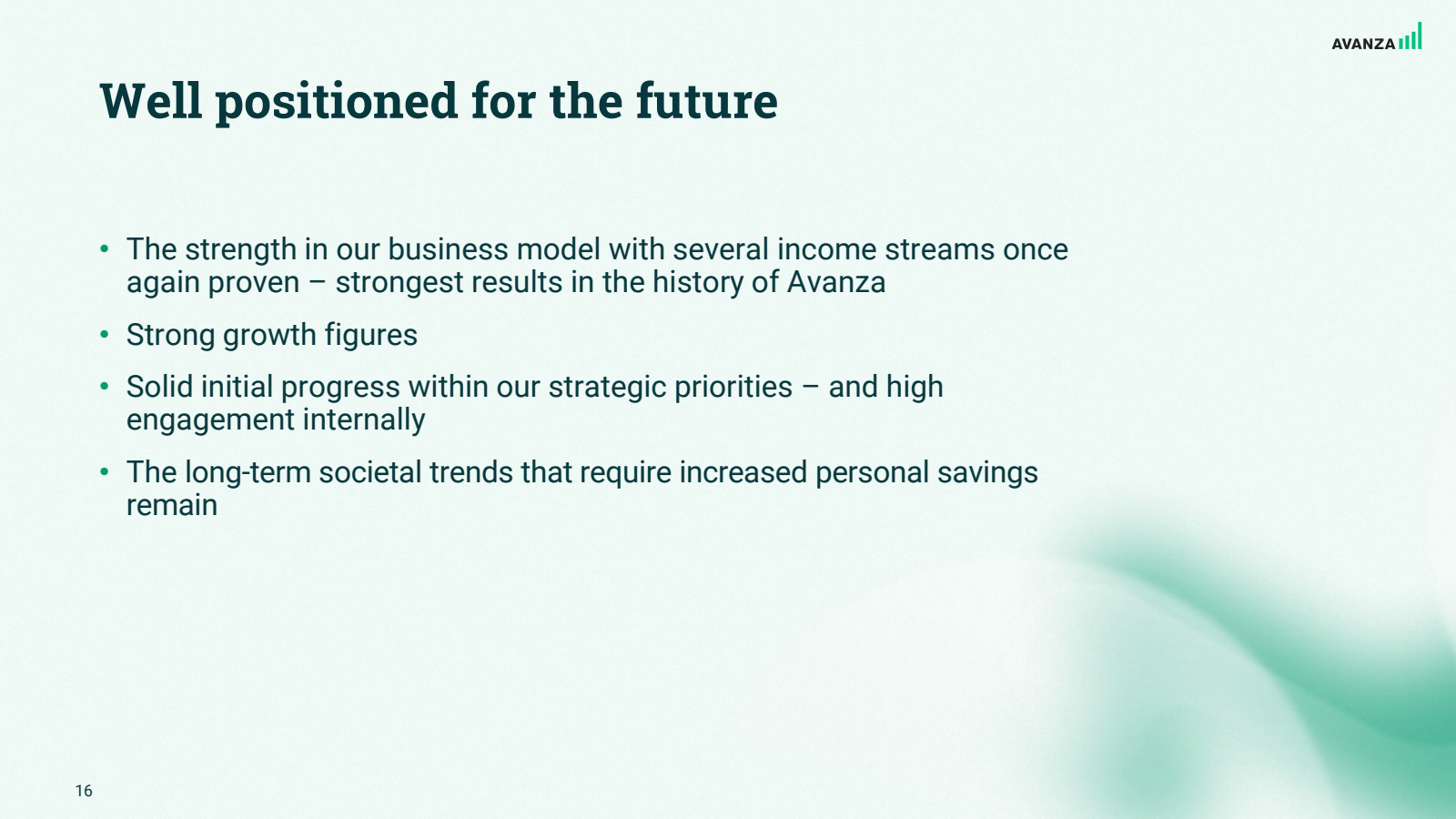 AVANZA

Well positioned for the future

• The strength in our business model with several income streams once again proven – strongest results in the history of Avanza

• Strong growth figures

• Solid initial progress within our strategic priorities – and high engagement internally

• The long-term societal trends that require increased personal savings remain

16